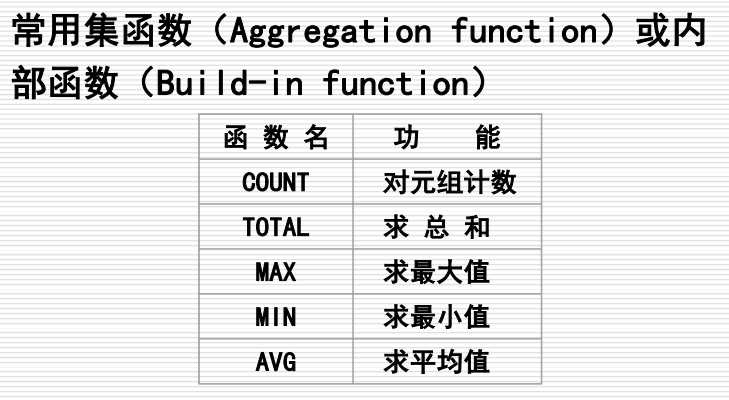 常用集函数（Aggregation function）或内部函数（Build-in function）

| 函 数 名 | 功　能 |
|---|---|
| COUNT | 对元组计数 |
| TOTAL | 求 总 和 |
| MAX | 求最大值 |
| MIN | 求最小值 |
| AVG | 求平均值 |